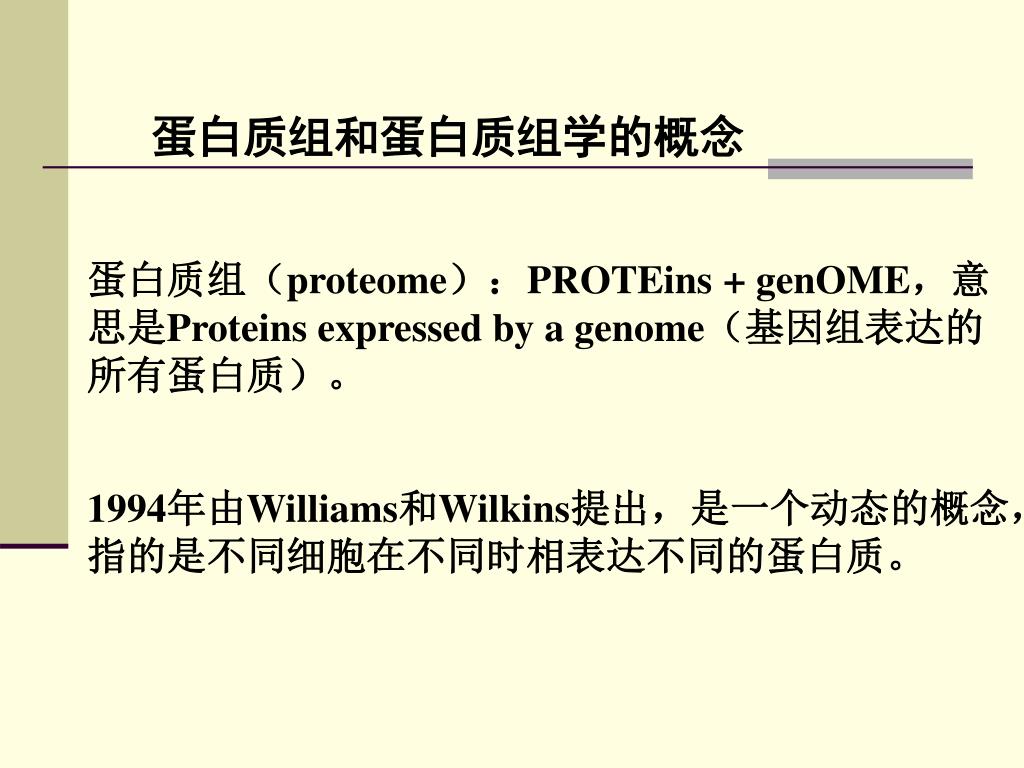 蛋白质组和蛋白质组学的概念

蛋白质组（proteome）：PROTEins + genOME，意思是Proteins expressed by a genome（基因组表达的所有蛋白质）。

1994年由Williams和Wilkins提出，是一个动态的概念，指的是不同细胞在不同时相表达不同的蛋白质。